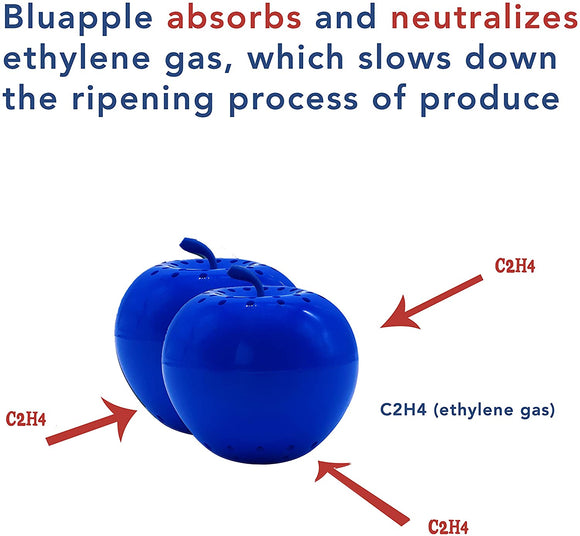 Bluapple absorbs and neutralizes ethylene gas, which slows down the ripening process of produce

C2H4

C2H4

C2H4 (ethylene gas)

C2H4